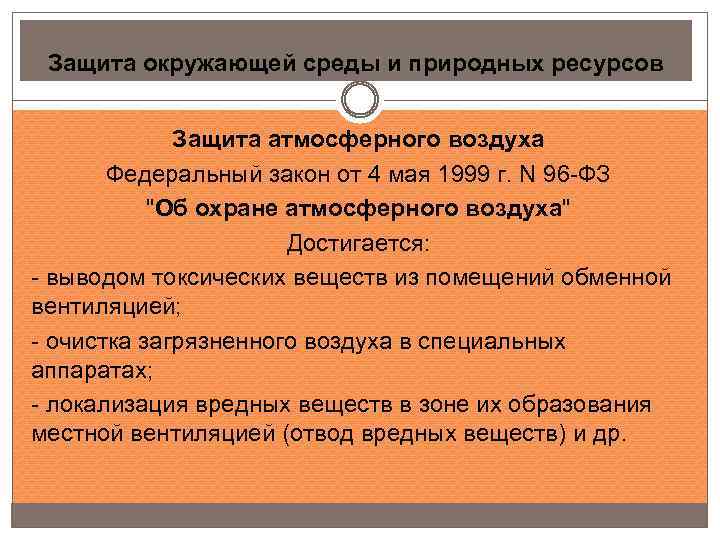 Защита окружающей среды и природных ресурсов

Защита атмосферного воздуха
Федеральный закон от 4 мая 1999 г. N 96-ФЗ
"Об охране атмосферного воздуха"
Достигается:
- выводом токсических веществ из помещений обменной вентиляцией;
- очистка загрязненного воздуха в специальных аппаратах;
- локализация вредных веществ в зоне их образования местной вентиляцией (отвод вредных веществ) и др.